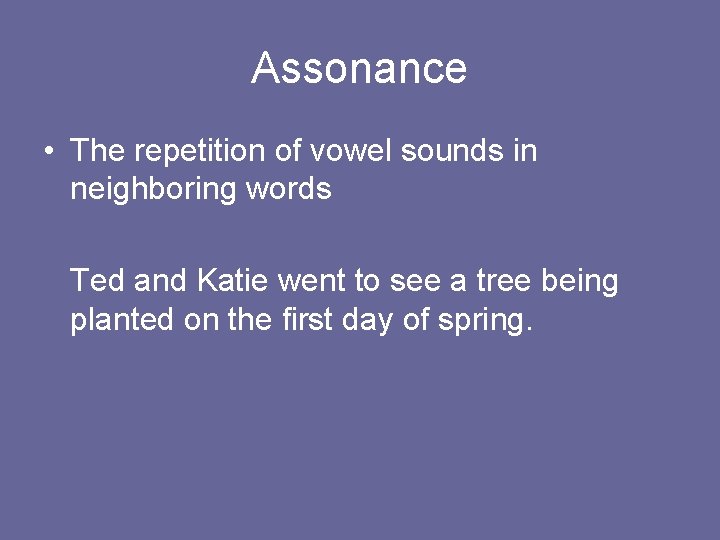 Assonance

• The repetition of vowel sounds in neighboring words

Ted and Katie went to see a tree being planted on the first day of spring.